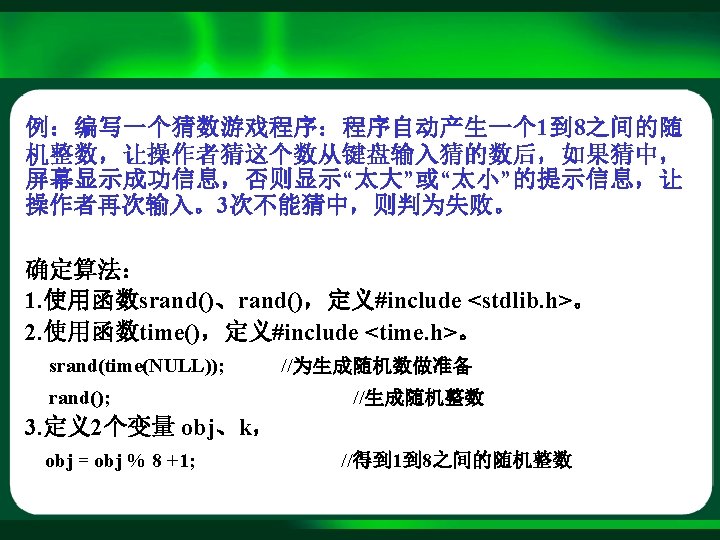 例：编写一个猜数游戏程序：程序自动产生一个1到8之间的随机整数，让操作者猜这个数从键盘输入猜的数后，如果猜中，屏幕显示成功信息，否则显示“太大”或“太小”的提示信息，让操作者再次输入。3次不能猜中，则判为失败。

确定算法：
1.使用函数srand()、rand()，定义#include <stdlib.h>。
2.使用函数time()，定义#include <time.h>。
srand(time(NULL)); //为生成随机数做准备
rand(); //生成随机整数
3.定义2个变量 obj、k，
obj = obj % 8 +1; //得到1到8之间的随机整数